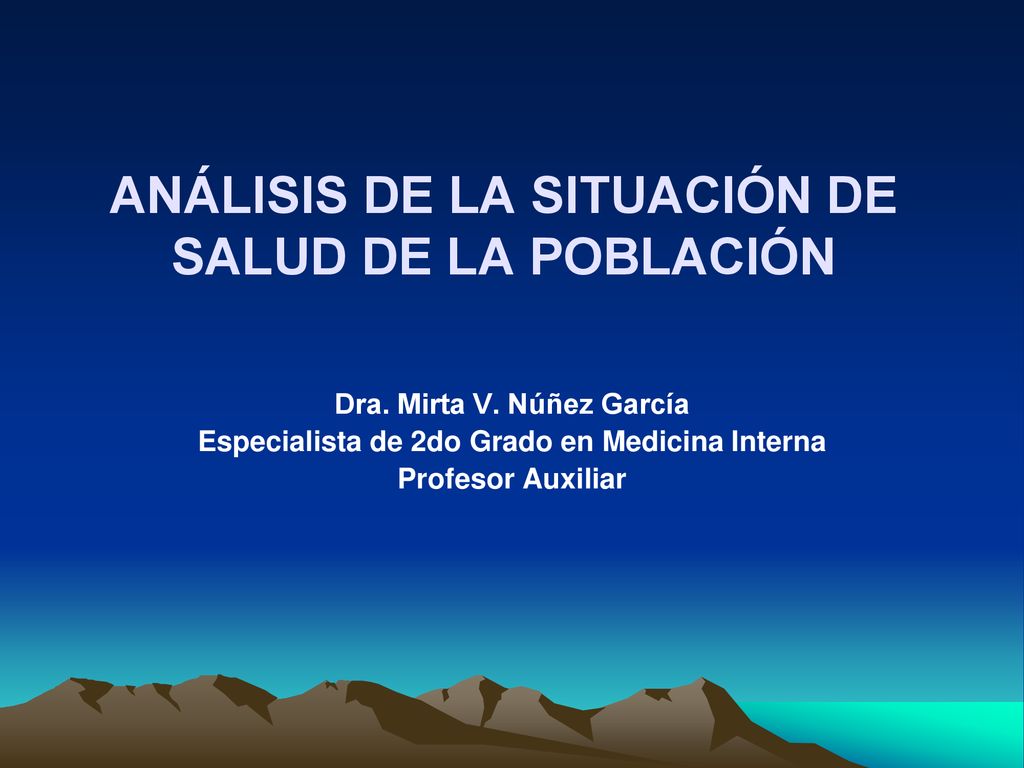 ANÁLISIS DE LA SITUACIÓN DE SALUD DE LA POBLACIÓN

Dra. Mirta V. Núñez García
Especialista de 2do Grado en Medicina Interna
Profesor Auxiliar